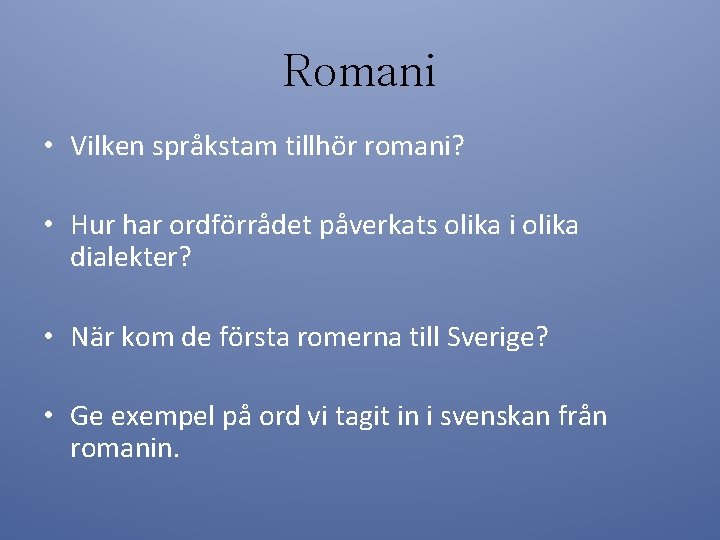 Romani

• Vilken språkstam tillhör romani?

• Hur har ordförrådet påverkats olika i olika dialekter?

• När kom de första romerna till Sverige?

• Ge exempel på ord vi tagit in i svenskan från romanin.